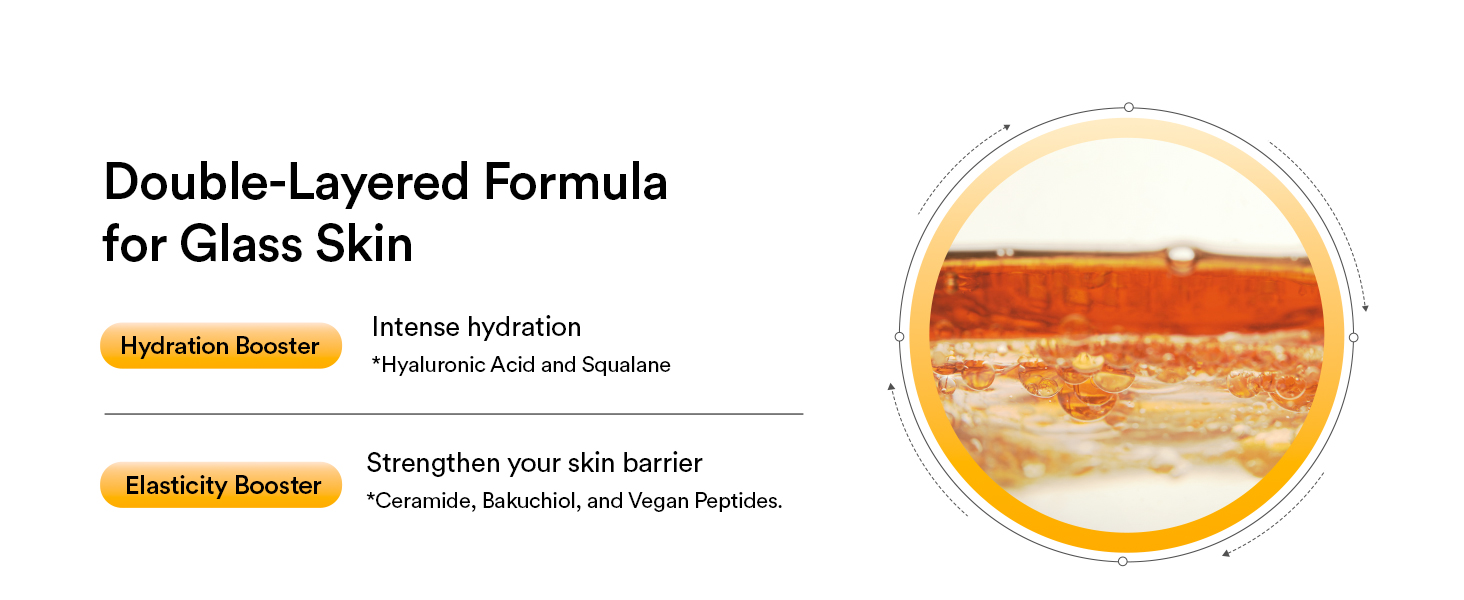 Double-Layered Formula for Glass Skin

Hydration Booster

Intense hydration
*Hyaluronic Acid and Squalane

Elasticity Booster

Strengthen your skin barrier
*Ceramide, Bakuchiol, and Vegan Peptides.